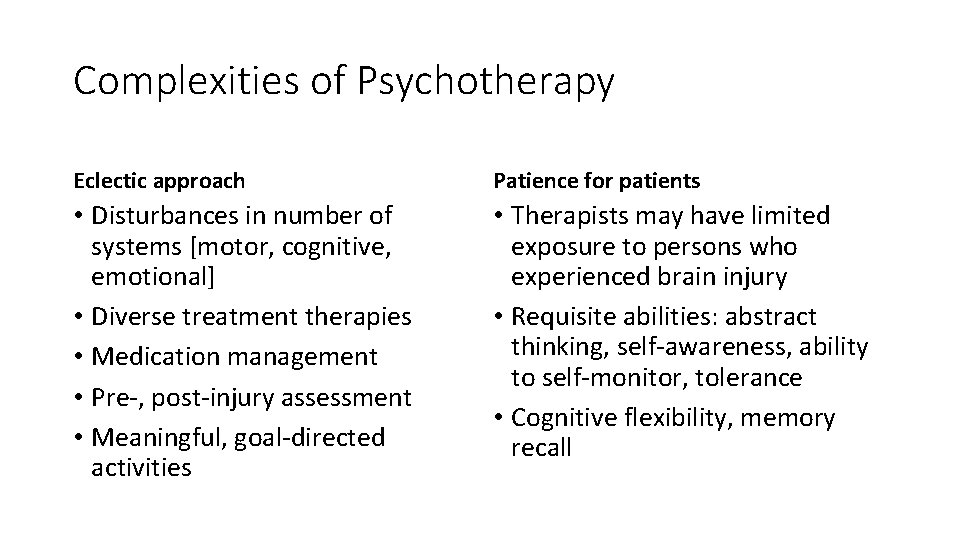 Complexities of Psychotherapy

Eclectic approach

• Disturbances in number of systems [motor, cognitive, emotional]
• Diverse treatment therapies
• Medication management
• Pre-, post-injury assessment
• Meaningful, goal-directed activities

Patience for patients

• Therapists may have limited exposure to persons who experienced brain injury
• Requisite abilities: abstract thinking, self-awareness, ability to self-monitor, tolerance
• Cognitive flexibility, memory recall